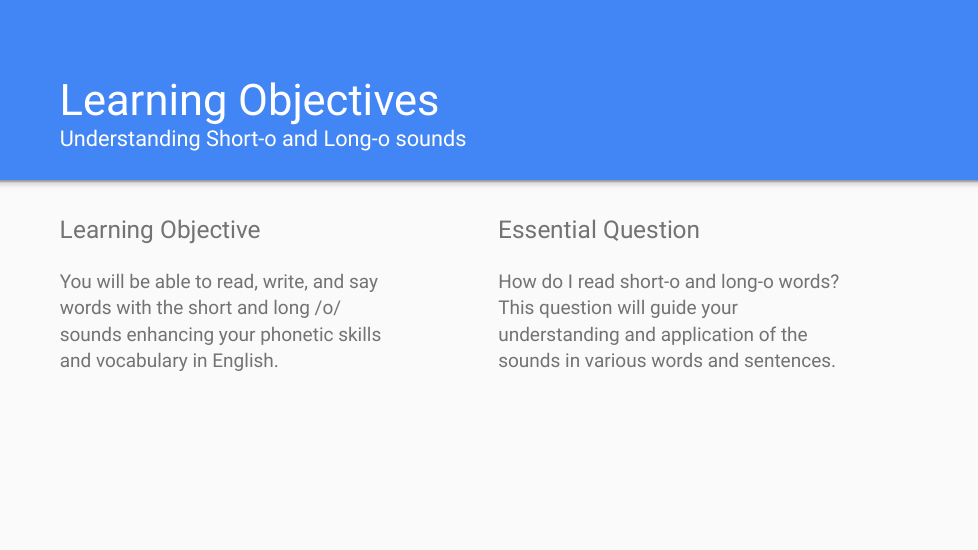 Learning Objectives
Understanding Short-o and Long-o sounds

Learning Objective

You will be able to read, write, and say words with the short and long /o/ sounds enhancing your phonetic skills and vocabulary in English.

Essential Question

How do I read short-o and long-o words? This question will guide your understanding and application of the sounds in various words and sentences.